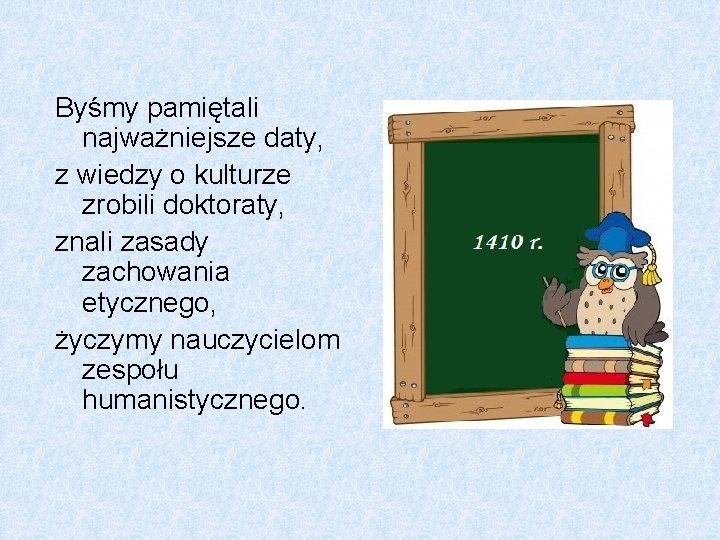 Byśmy pamiętali najważniejsze daty,

z wiedzy o kulturze zrobili doktoraty,

znali zasady zachowania etycznego,

życzymy nauczycielom zespołu humanistycznego.

1410 r.